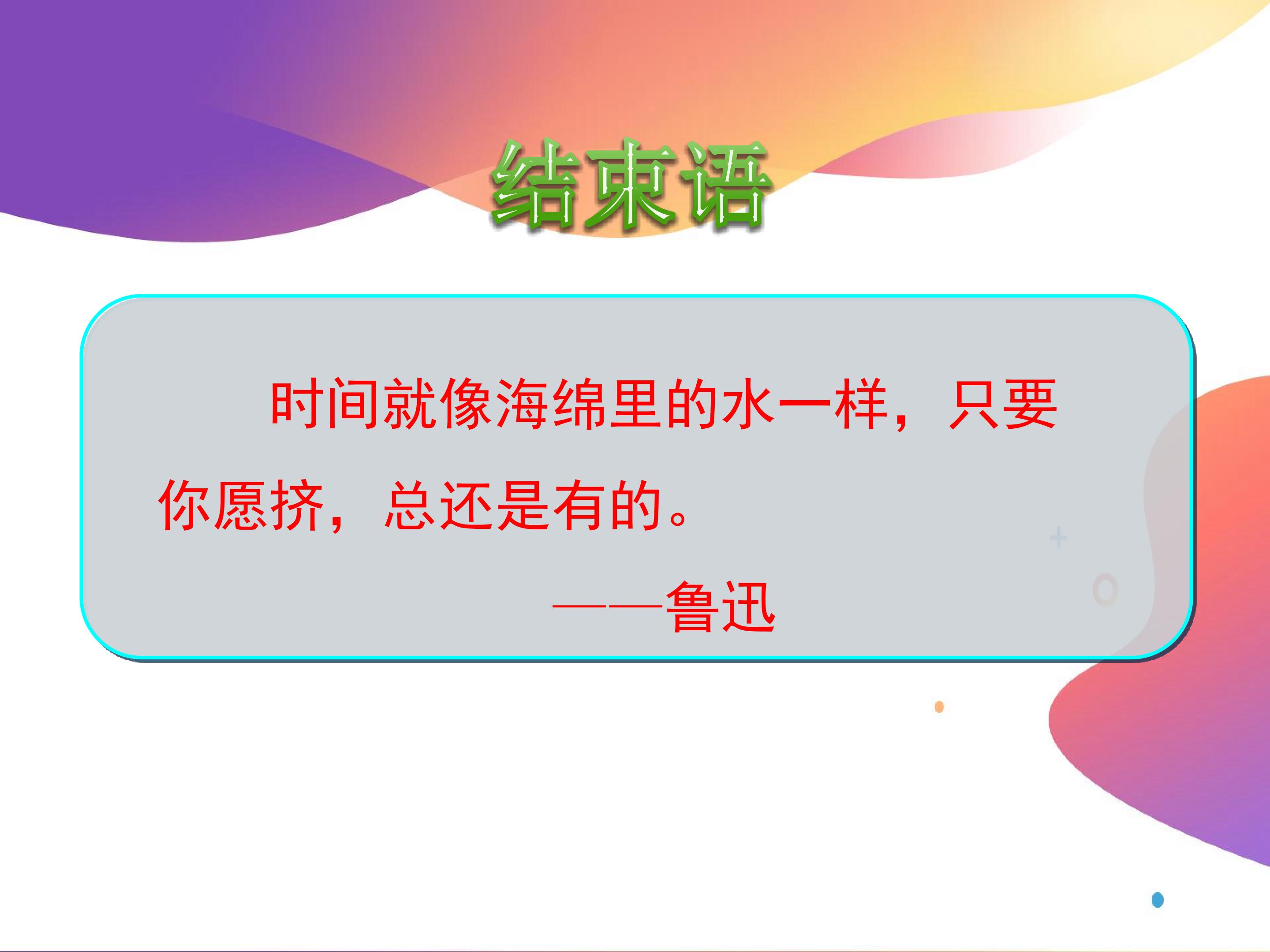 结束语

时间就像海绵里的水一样，只要你愿挤，总还是有的。

——鲁迅